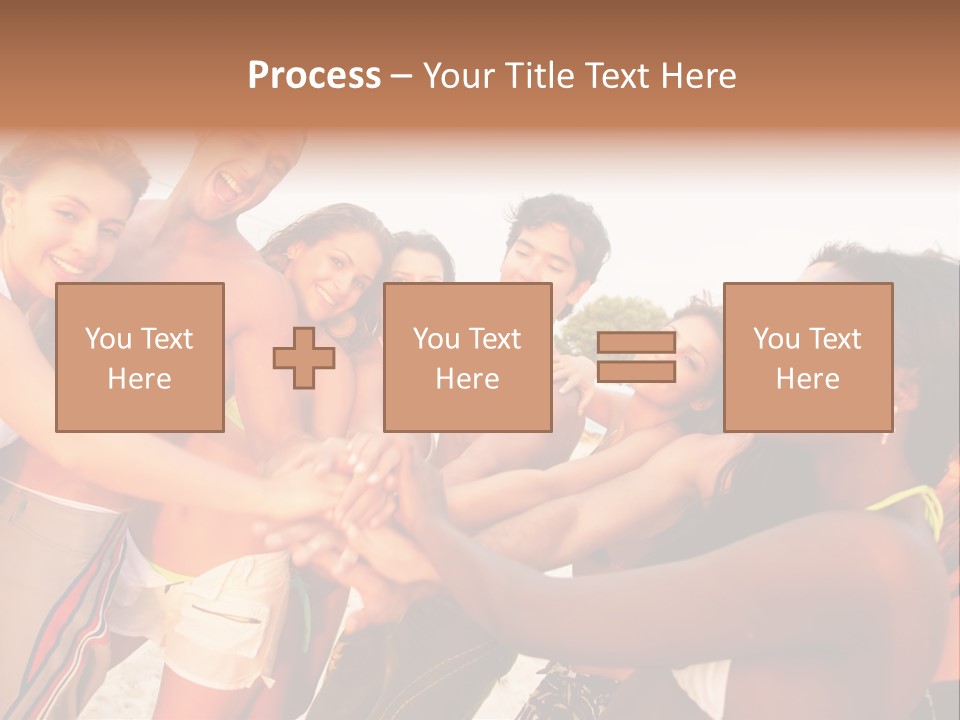 Process – Your Title Text Here

You Text Here

You Text Here

You Text Here